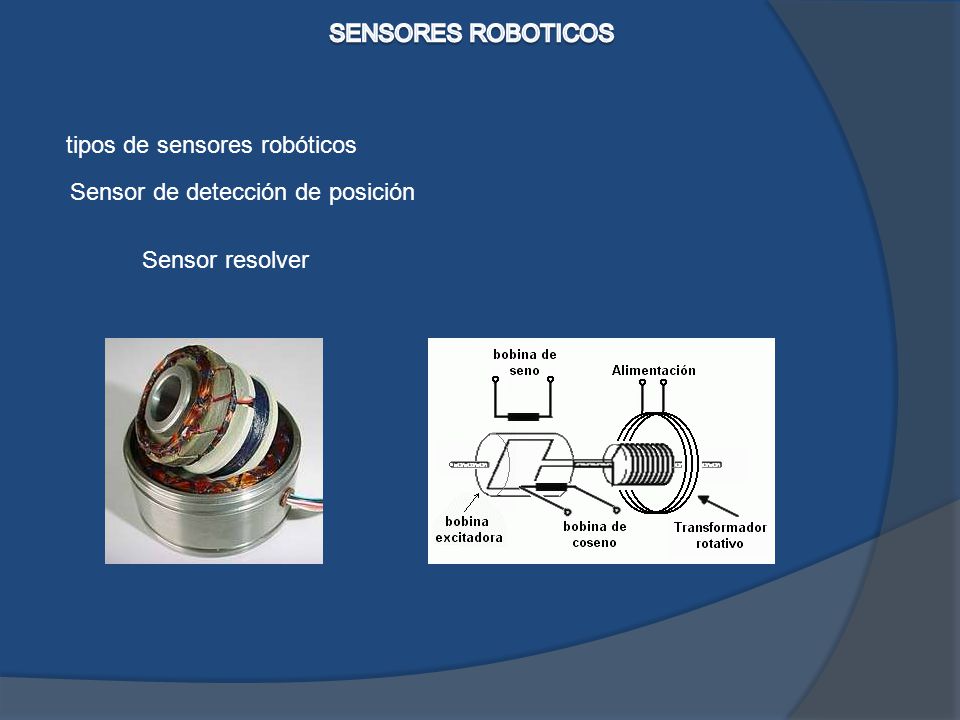 SENSORES ROBOTICOS

tipos de sensores robóticos

Sensor de detección de posición

Sensor resolver

bobina de seno

Alimentación

bobina excitadora

bobina de coseno

Transformador rotativo